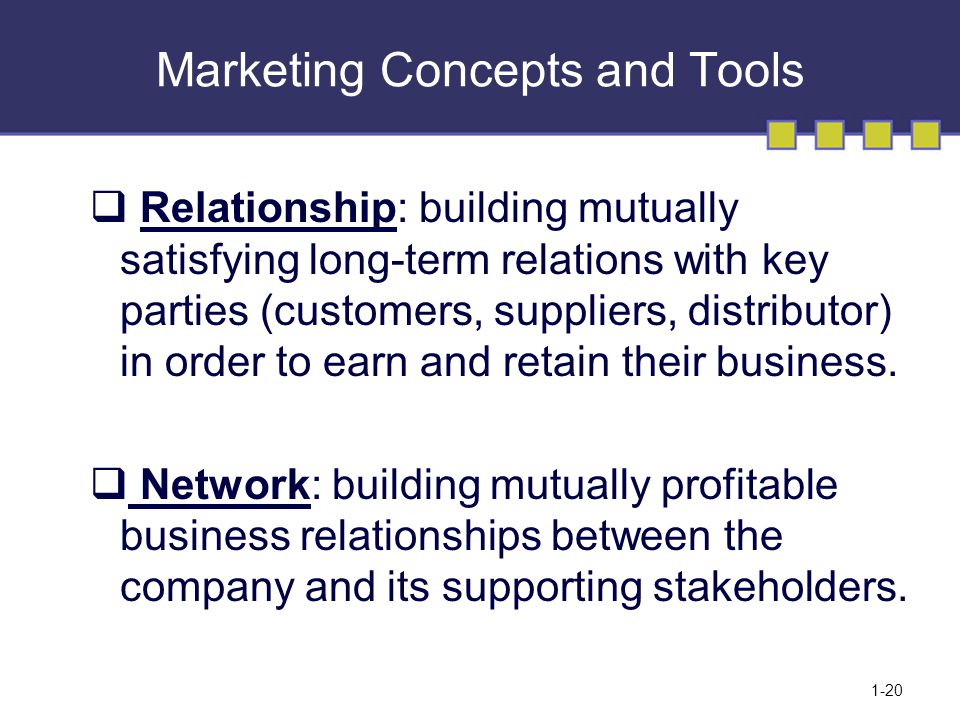 Marketing Concepts and Tools

❑ Relationship: building mutually satisfying long-term relations with key parties (customers, suppliers, distributor) in order to earn and retain their business.

❑ Network: building mutually profitable business relationships between the company and its supporting stakeholders.

1-20